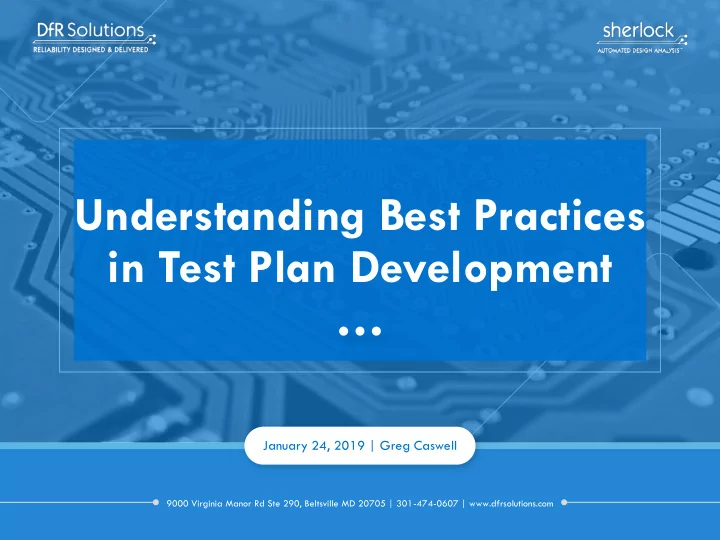 DfR Solutions
RELIABILITY DESIGNED & DELIVERED

sherlock
AUTOMATED DESIGN ANALYSIS™

Understanding Best Practices in Test Plan Development …

January 24, 2019 | Greg Caswell

9000 Virginia Manor Rd Ste 290, Beltsville MD 20705 | 301-474-0607 | www.dfrsolutions.com